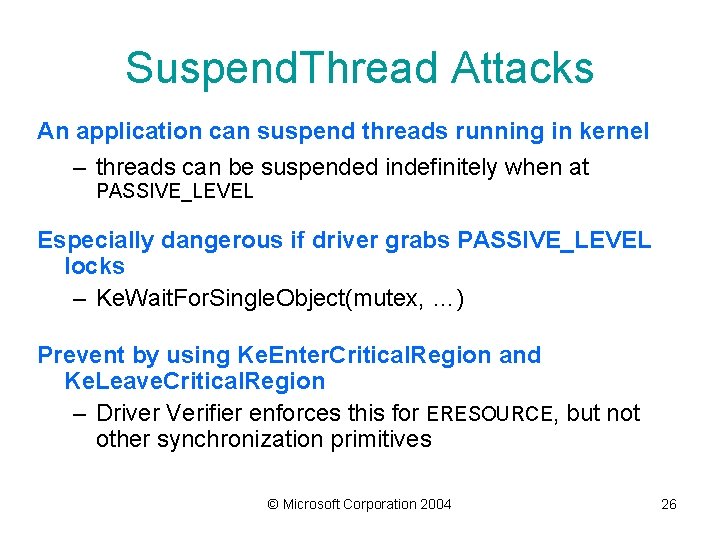 SuspendThread Attacks

An application can suspend threads running in kernel

– threads can be suspended indefinitely when at PASSIVE_LEVEL

Especially dangerous if driver grabs PASSIVE_LEVEL locks

– KeWaitForSingleObject(mutex, ...)

Prevent by using KeEnterCriticalRegion and KeLeaveCriticalRegion

– Driver Verifier enforces this for ERESOURCE, but not other synchronization primitives

© Microsoft Corporation 2004

26